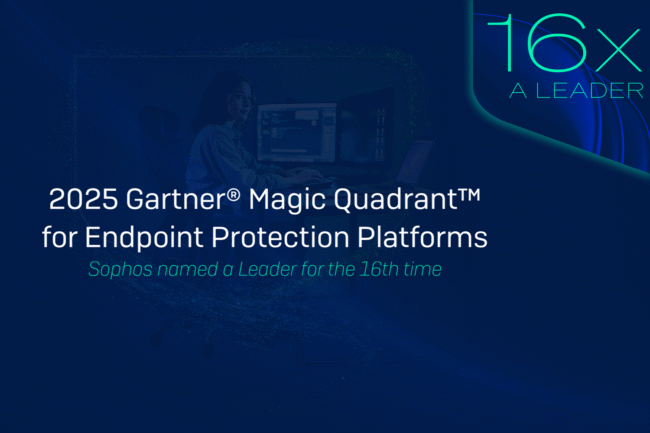 16x
A LEADER

2025 Gartner® Magic Quadrant™ for Endpoint Protection Platforms

Sophos named a Leader for the 16th time